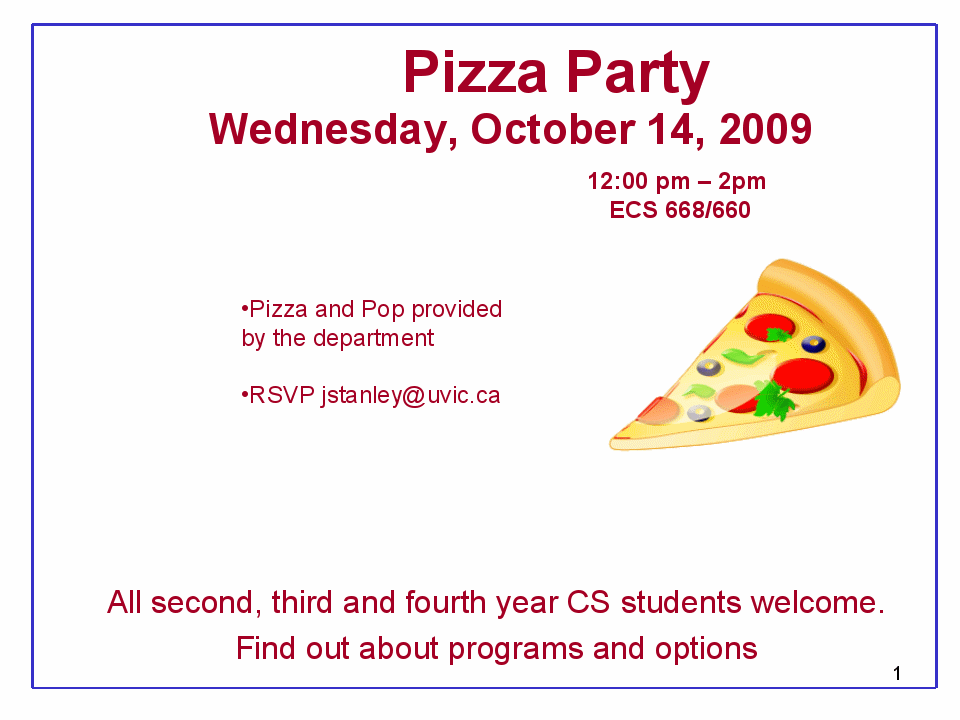 Pizza Party
Wednesday, October 14, 2009

12:00 pm – 2pm
ECS 668/660

•Pizza and Pop provided by the department

•RSVP jstanley@uvic.ca

All second, third and fourth year CS students welcome.
Find out about programs and options

1